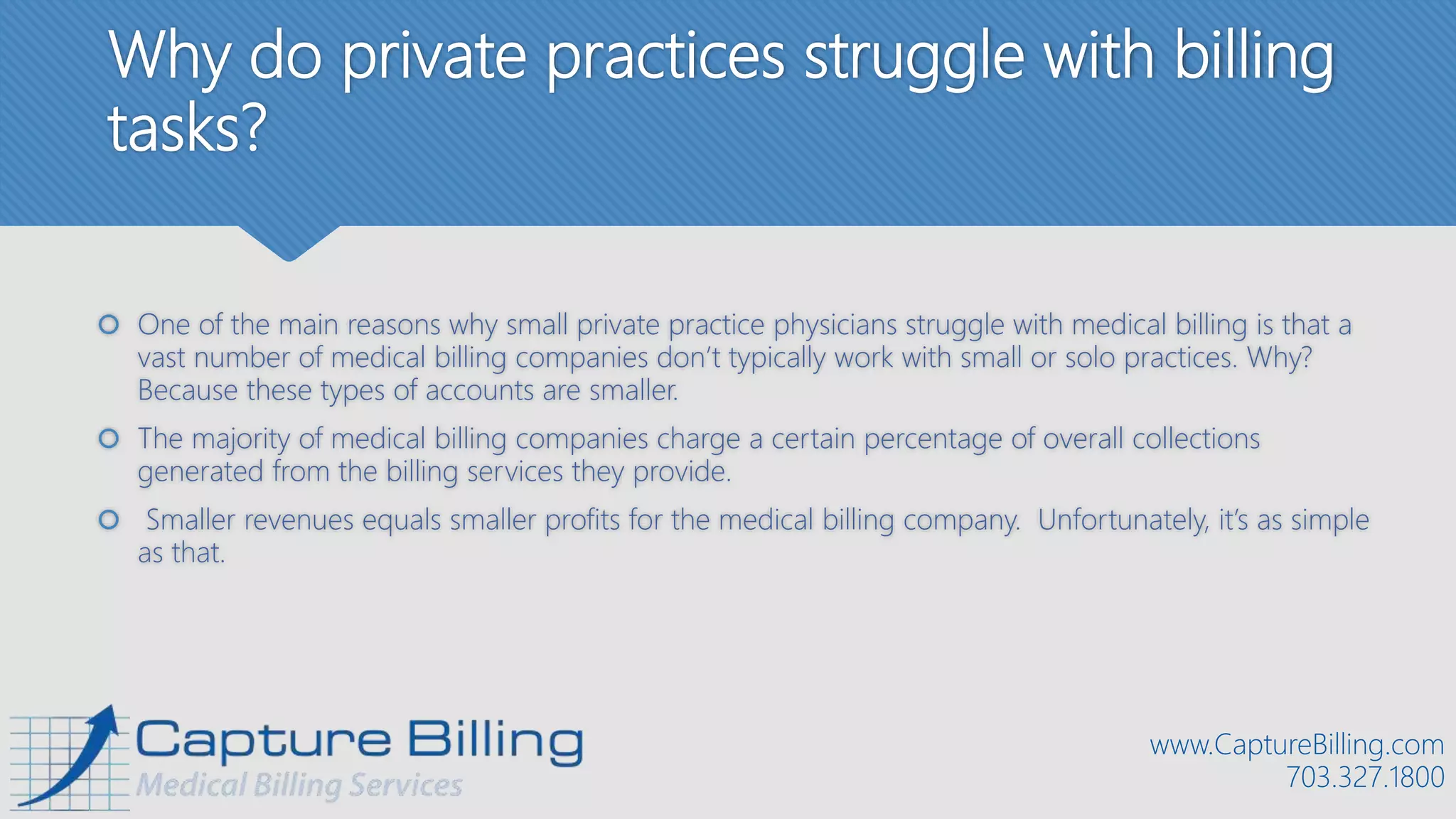 Why do private practices struggle with billing tasks?

One of the main reasons why small private practice physicians struggle with medical billing is that a vast number of medical billing companies don't typically work with small or solo practices. Why? Because these types of accounts are smaller.

The majority of medical billing companies charge a certain percentage of overall collections generated from the billing services they provide.

Smaller revenues equals smaller profits for the medical billing company. Unfortunately, it's as simple as that.

Capture Billing
Medical Billing Services

www.CaptureBilling.com
703.327.1800